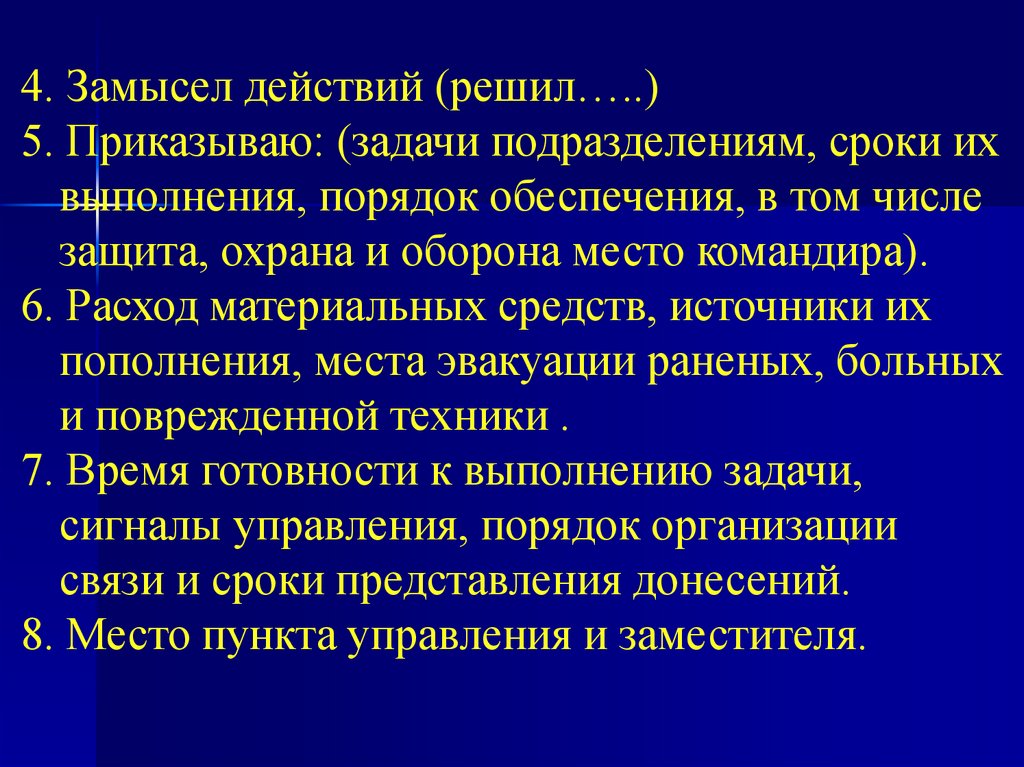 4. Замысел действий (решил…..)
5. Приказываю: (задачи подразделениям, сроки их выполнения, порядок обеспечения, в том числе защита, охрана и оборона место командира).
6. Расход материальных средств, источники их пополнения, места эвакуации раненых, больных и поврежденной техники .
7. Время готовности к выполнению задачи, сигналы управления, порядок организации связи и сроки представления донесений.
8. Место пункта управления и заместителя.